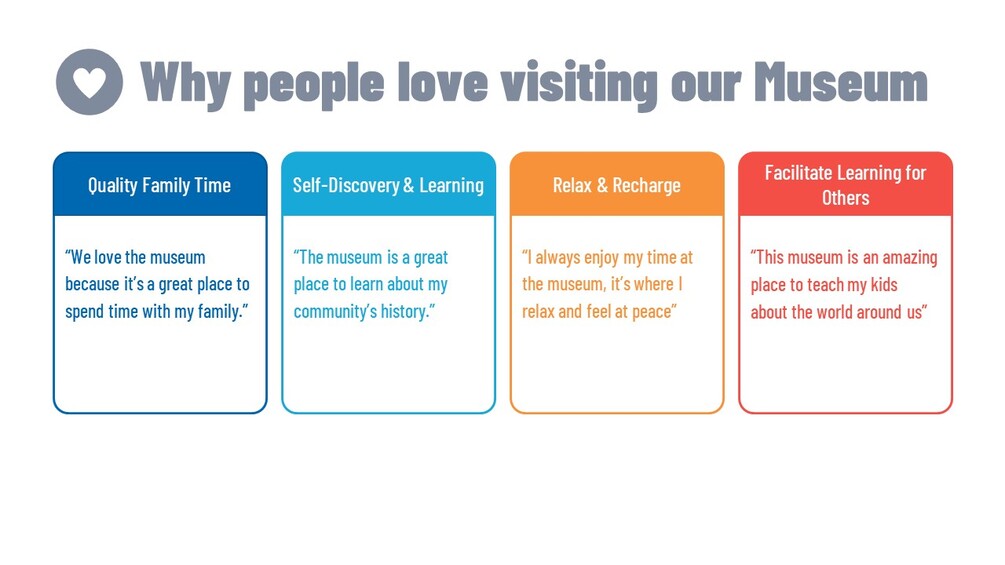 Why people love visiting our Museum

Quality Family Time

“We love the museum because it’s a great place to spend time with my family.”

Self-Discovery & Learning

“The museum is a great place to learn about my community’s history.”

Relax & Recharge

“I always enjoy my time at the museum, it’s where I relax and feel at peace”

Facilitate Learning for Others

“This museum is an amazing place to teach my kids about the world around us”